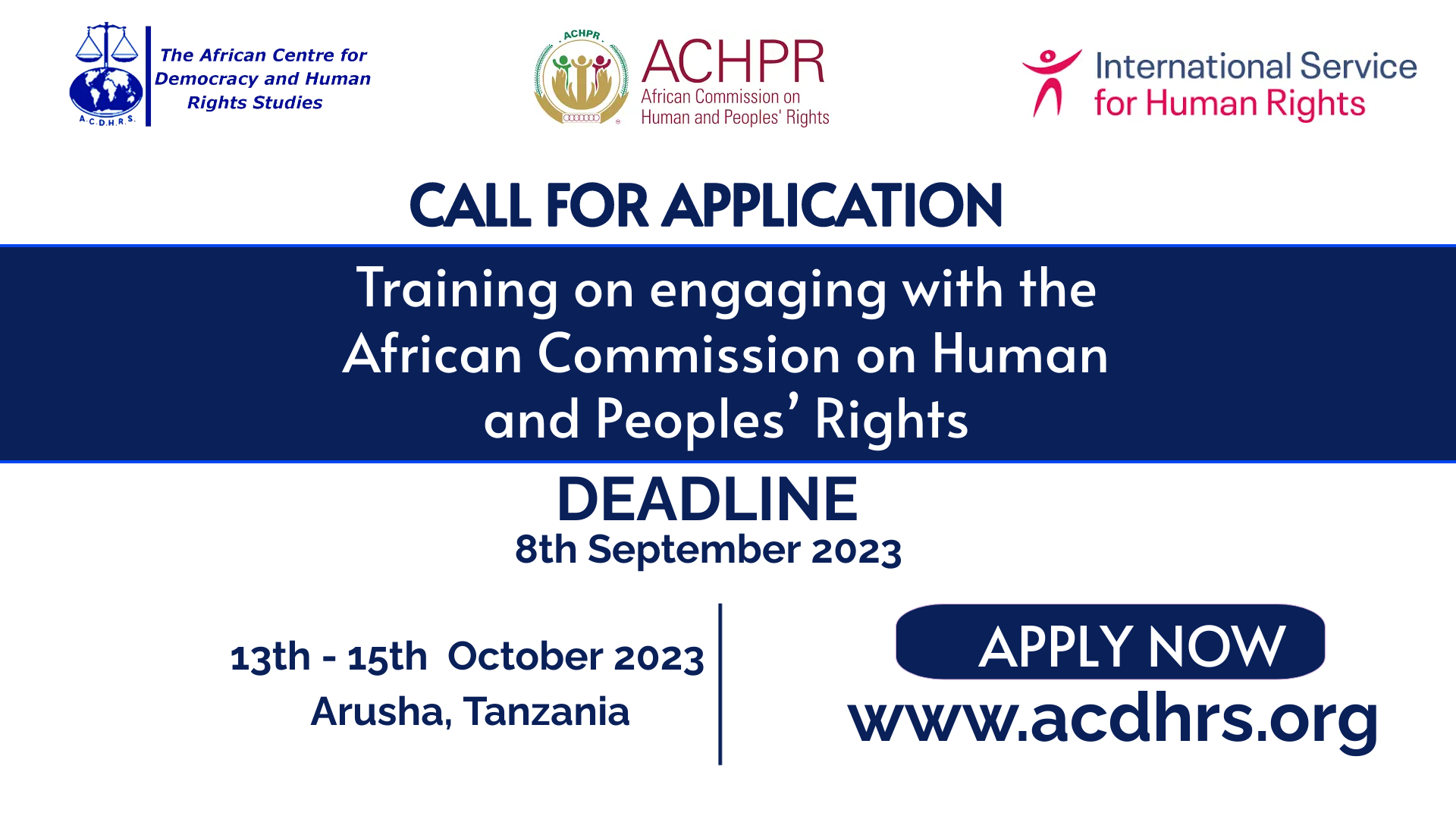 A.C.D.H.R.S.

The African Centre for Democracy and Human Rights Studies

ACHPR

ACHPR
African Commission on Human and Peoples' Rights

International Service for Human Rights

CALL FOR APPLICATION

Training on engaging with the African Commission on Human and Peoples' Rights

DEADLINE
8th September 2023

13th - 15th October 2023
Arusha, Tanzania

APPLY NOW
www.acdhrs.org